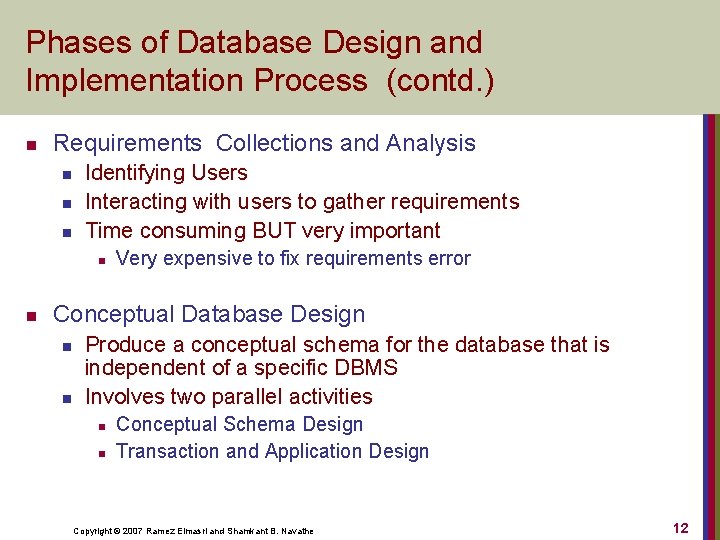 Phases of Database Design and Implementation Process (contd.)

- Requirements Collections and Analysis
  - Identifying Users
  - Interacting with users to gather requirements
  - Time consuming BUT very important
    - Very expensive to fix requirements error

- Conceptual Database Design
  - Produce a conceptual schema for the database that is independent of a specific DBMS
  - Involves two parallel activities
    - Conceptual Schema Design
    - Transaction and Application Design

Copyright © 2007 Ramez Elmasri and Shamkant B. Navathe

12